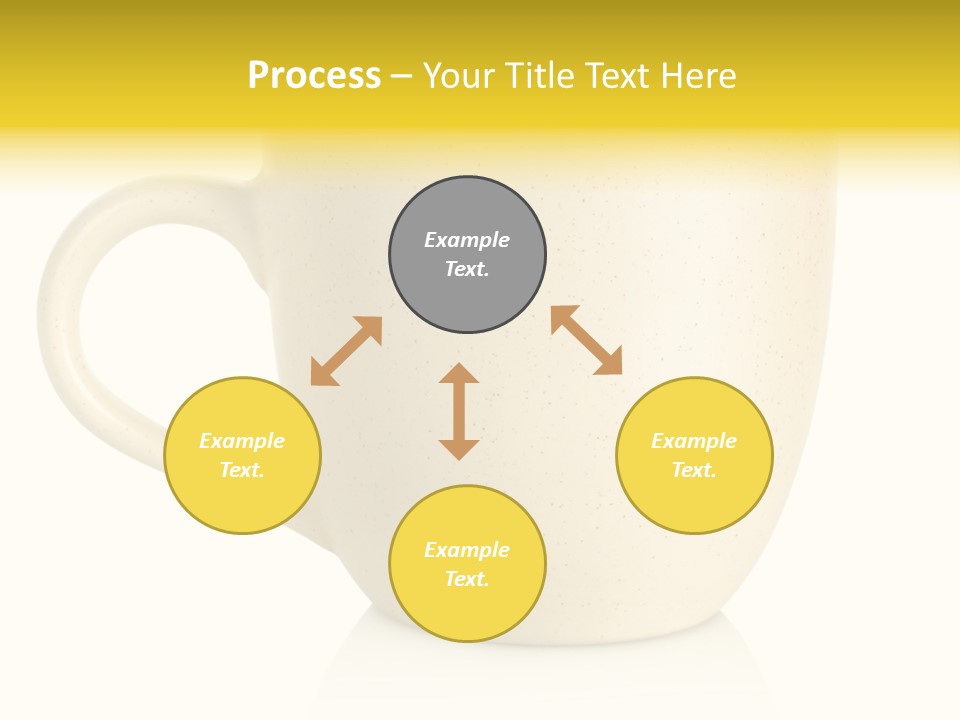 Process – Your Title Text Here

Example Text.

Example Text.

Example Text.

Example Text.